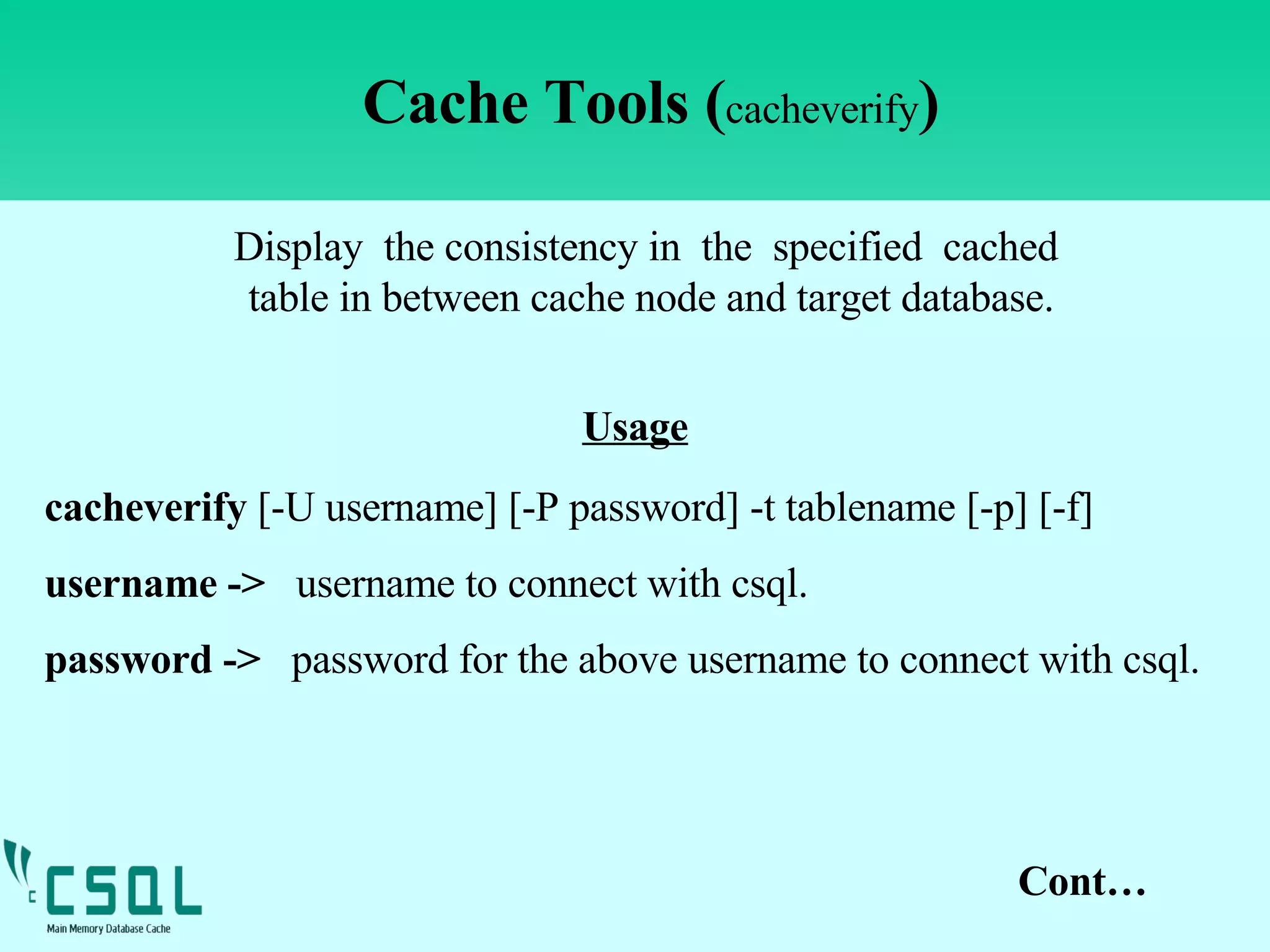 Cache Tools (cacheverify)

Display the consistency in the specified cached table in between cache node and target database.

Usage

cacheverify [-U username] [-P password] -t tablename [-p] [-f]

username -> username to connect with csql.

password -> password for the above username to connect with csql.

CSQL
Main Memory Database Cache

Cont…